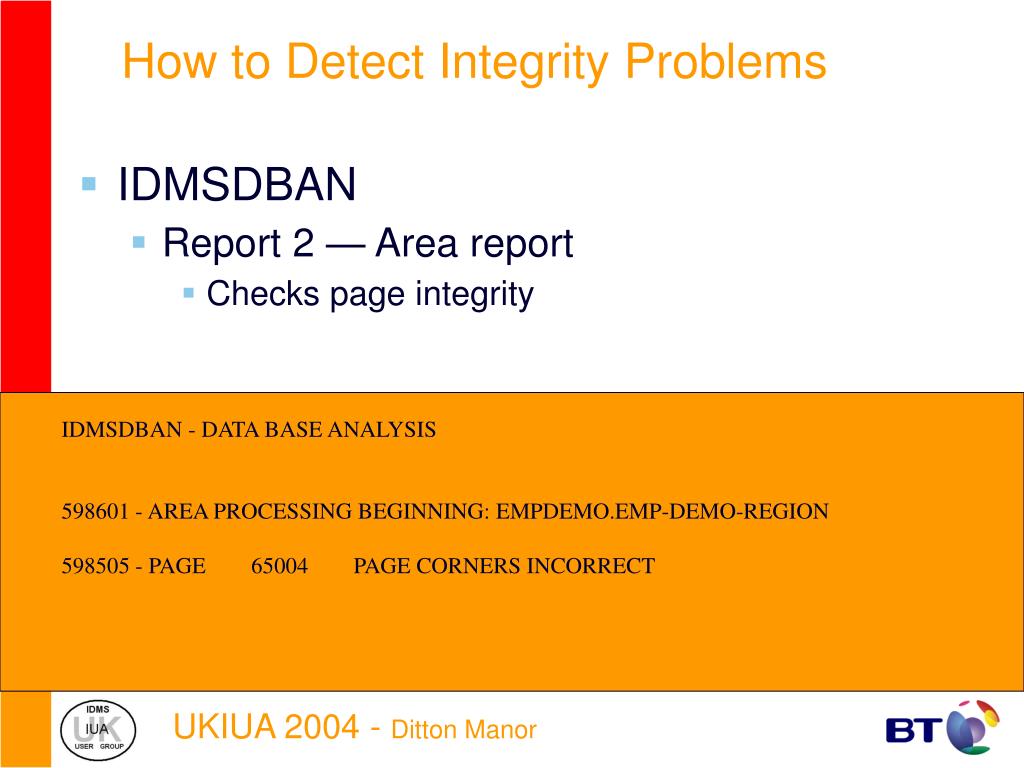 How to Detect Integrity Problems

IDMSDBAN

Report 2 — Area report

Checks page integrity

IDMSDBAN - DATA BASE ANALYSIS

598601 - AREA PROCESSING BEGINNING: EMPDEMO.EMP-DEMO-REGION

598505 - PAGE 65004 PAGE CORNERS INCORRECT

IDMS UK IUA USER GROUP

UKIUA 2004 - Ditton Manor

BT